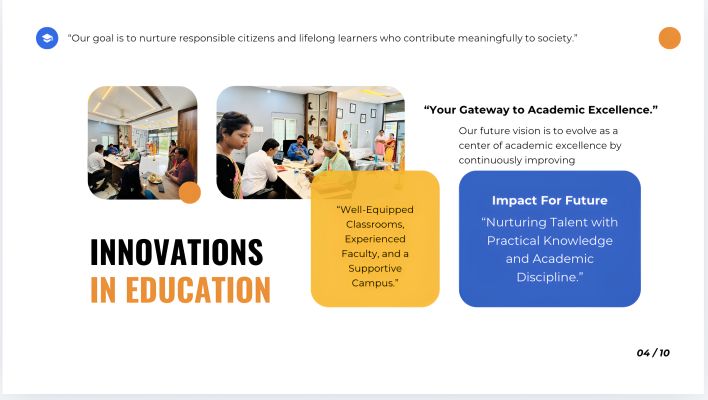 "Our goal is to nurture responsible citizens and lifelong learners who contribute meaningfully to society."

"Your Gateway to Academic Excellence."

Our future vision is to evolve as a center of academic excellence by continuously improving

INNOVATIONS IN EDUCATION

"Well-Equipped Classrooms, Experienced Faculty, and a Supportive Campus."

Impact For Future

"Nurturing Talent with Practical Knowledge and Academic Discipline."

04 / 10